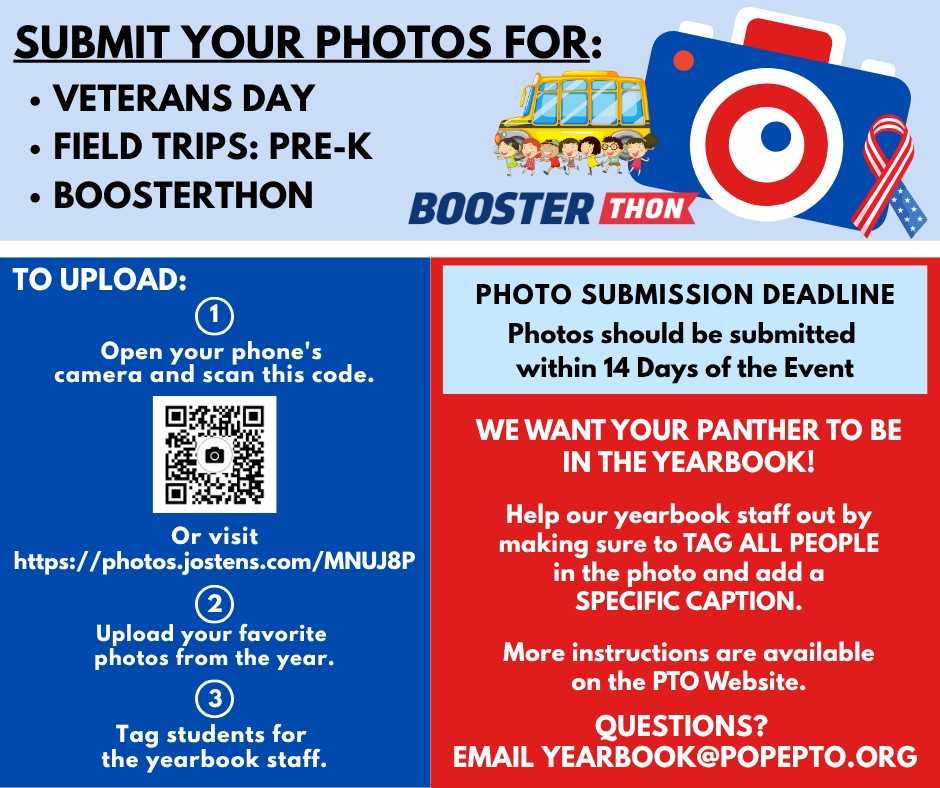 SUBMIT YOUR PHOTOS FOR:
• VETERANS DAY
• FIELD TRIPS: PRE-K
• BOOSTERTHON

BOOSTER THON

TO UPLOAD:
1
Open your phone's camera and scan this code.

Or visit https://photos.jostens.com/MNUJ8P

2
Upload your favorite photos from the year.

3
Tag students for the yearbook staff.

PHOTO SUBMISSION DEADLINE
Photos should be submitted within 14 Days of the Event

WE WANT YOUR PANTHER TO BE IN THE YEARBOOK!

Help our yearbook staff out by making sure to TAG ALL PEOPLE in the photo and add a SPECIFIC CAPTION.

More instructions are available on the PTO Website.

QUESTIONS?
EMAIL YEARBOOK@POPEPTO.ORG